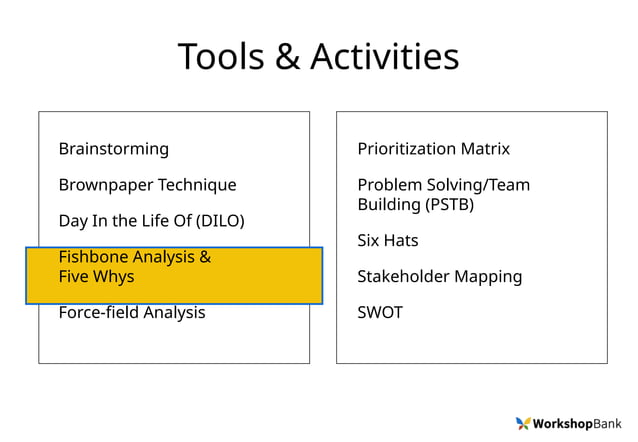 Tools & Activities

Brainstorming

Brownpaper Technique

Day In the Life Of (DILO)

Fishbone Analysis & Five Whys

Force-field Analysis

Prioritization Matrix

Problem Solving/Team Building (PSTB)

Six Hats

Stakeholder Mapping

SWOT

WorkshopBank